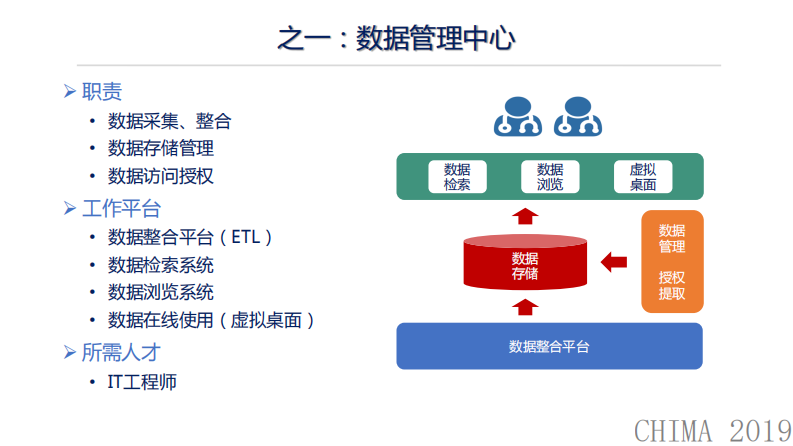 之一：数据管理中心

➢ 职责
• 数据采集、整合
• 数据存储管理
• 数据访问授权

➢ 工作平台
• 数据整合平台（ETL）
• 数据检索系统
• 数据浏览系统
• 数据在线使用（虚拟桌面）

➢ 所需人才
• IT工程师

数据检索

数据浏览

虚拟桌面

数据存储

数据管理

授权提取

数据整合平台

CHIMA 2019